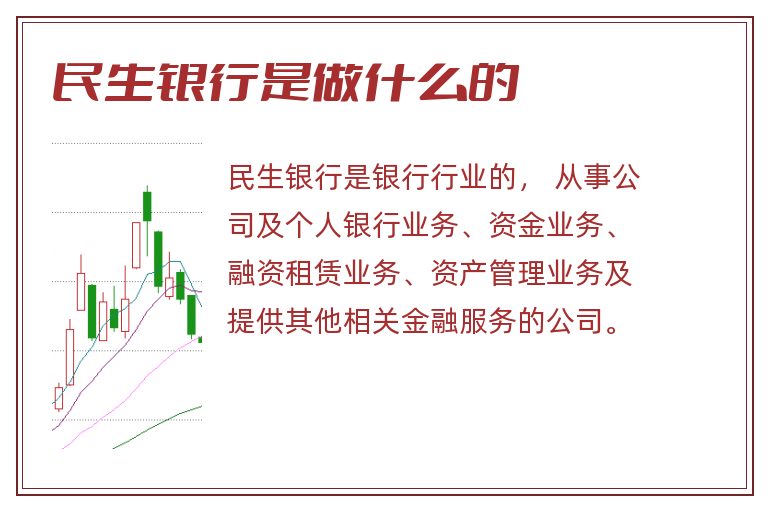 民生银行是做什么的

民生银行是银行行业的， 从事公司及个人银行业务、资金业务、融资租赁业务、资产管理业务及提供其他相关金融服务的公司。